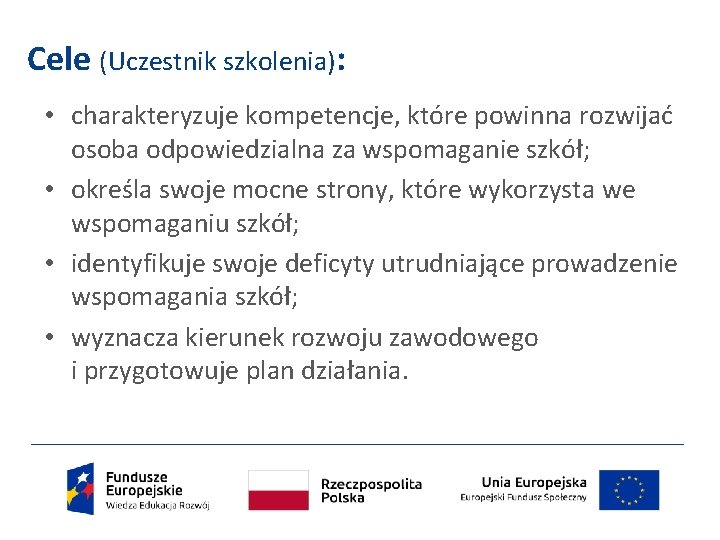 Cele (Uczestnik szkolenia):

• charakteryzuje kompetencje, które powinna rozwijać osoba odpowiedzialna za wspomaganie szkół;
• określa swoje mocne strony, które wykorzysta we wspomaganiu szkół;
• identyfikuje swoje deficyty utrudniające prowadzenie wspomagania szkół;
• wyznacza kierunek rozwoju zawodowego i przygotowuje plan działania.

Fundusze Europejskie
Wiedza Edukacja Rozwój

Rzeczpospolita Polska

Unia Europejska
Europejski Fundusz Społeczny